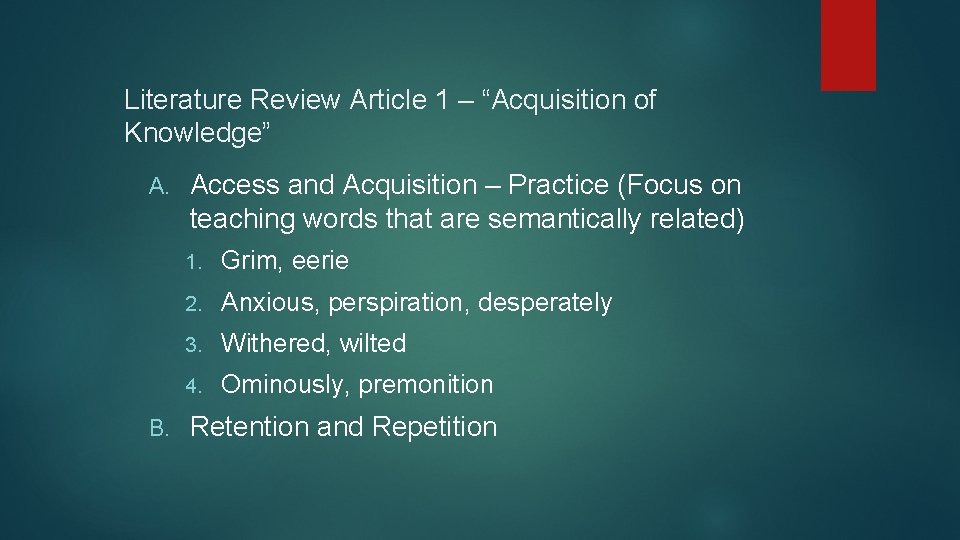 Literature Review Article 1 – “Acquisition of Knowledge”

A. Access and Acquisition – Practice (Focus on teaching words that are semantically related)

1. Grim, eerie

2. Anxious, perspiration, desperately

3. Withered, wilted

4. Ominously, premonition

B. Retention and Repetition